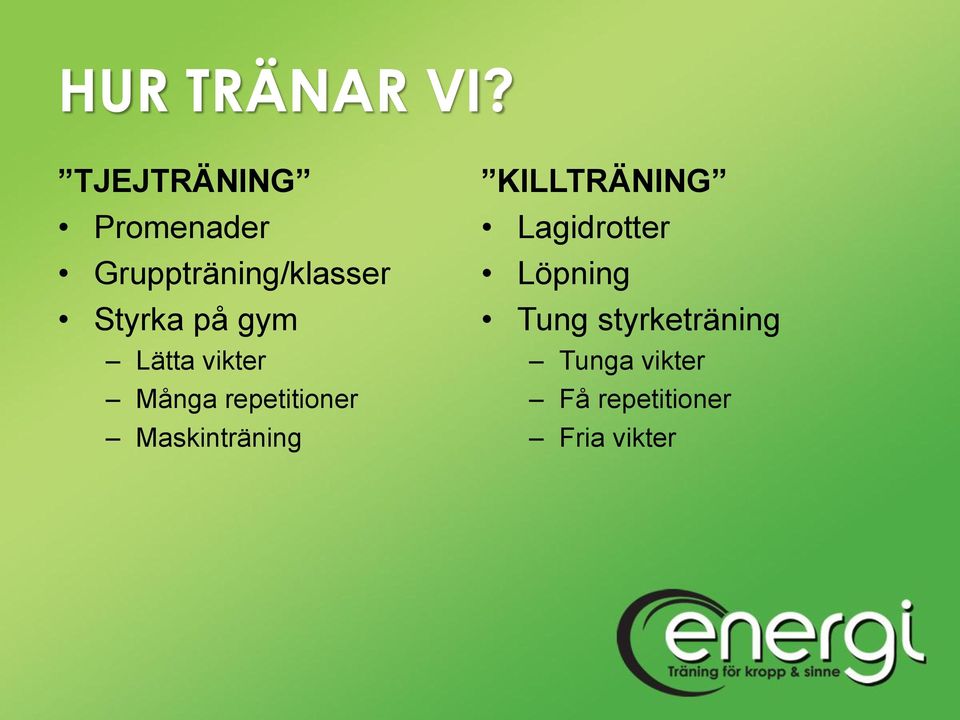 HUR TRÄNAR VI?

”TJEJTRÄNING”
• Promenader
• Gruppträning/klasser
• Styrka på gym
– Lätta vikter
– Många repetitioner
– Maskinträning

”KILLTRÄNING”
• Lagidrotter
• Löpning
• Tung styrketräning
– Tunga vikter
– Få repetitioner
– Fria vikter

energi
Träning för kropp & sinne